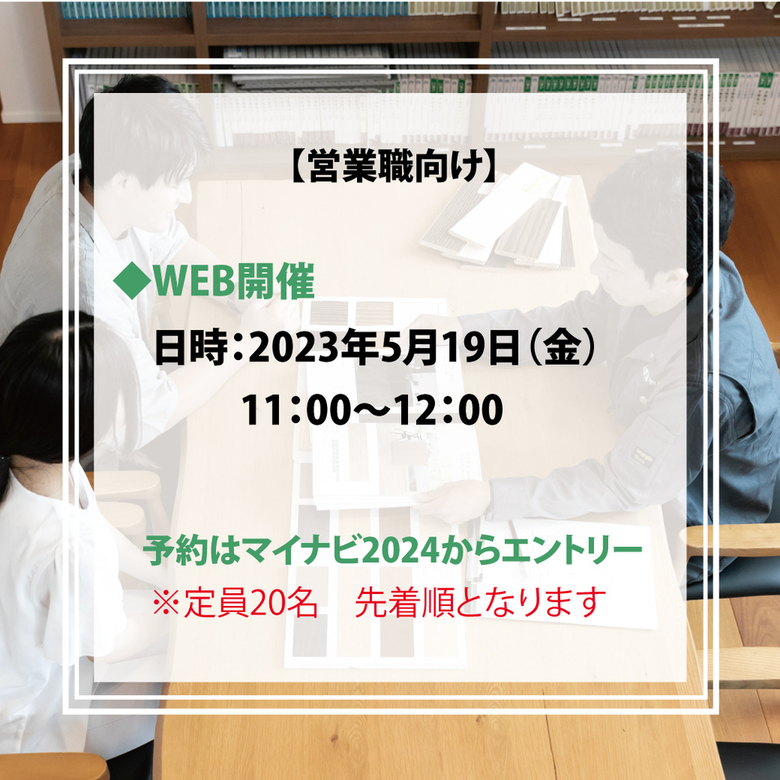 【営業職向け】

◆WEB開催

日時：2023年5月19日（金）

11：00～12：00

予約はマイナビ2024からエントリー

※定員20名　先着順となります